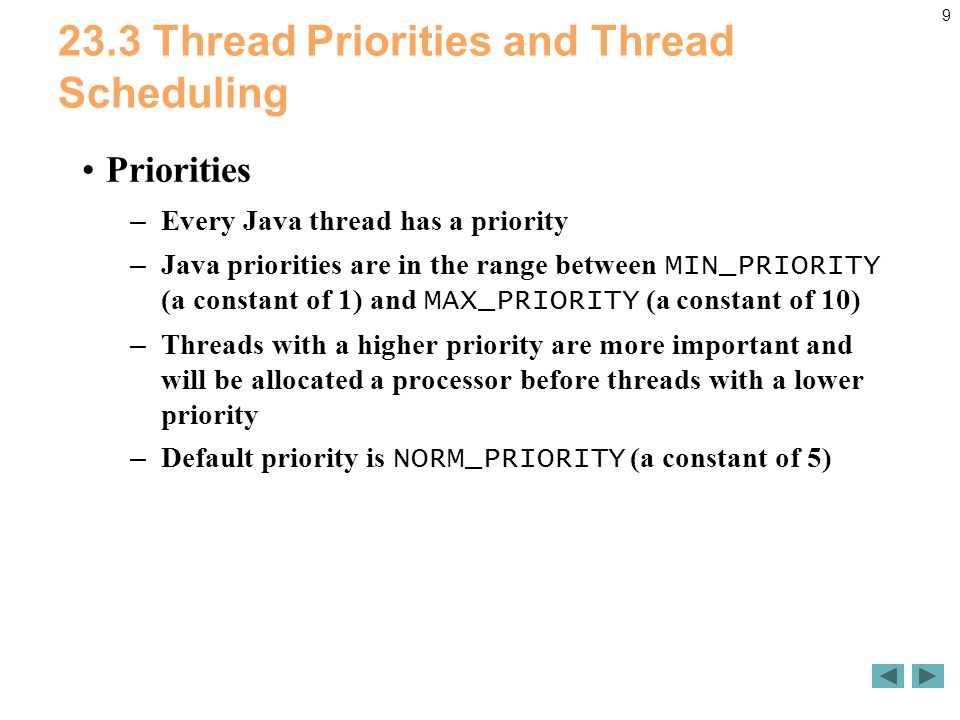 9

23.3 Thread Priorities and Thread Scheduling

• Priorities

– Every Java thread has a priority

– Java priorities are in the range between MIN_PRIORITY (a constant of 1) and MAX_PRIORITY (a constant of 10)

– Threads with a higher priority are more important and will be allocated a processor before threads with a lower priority

– Default priority is NORM_PRIORITY (a constant of 5)